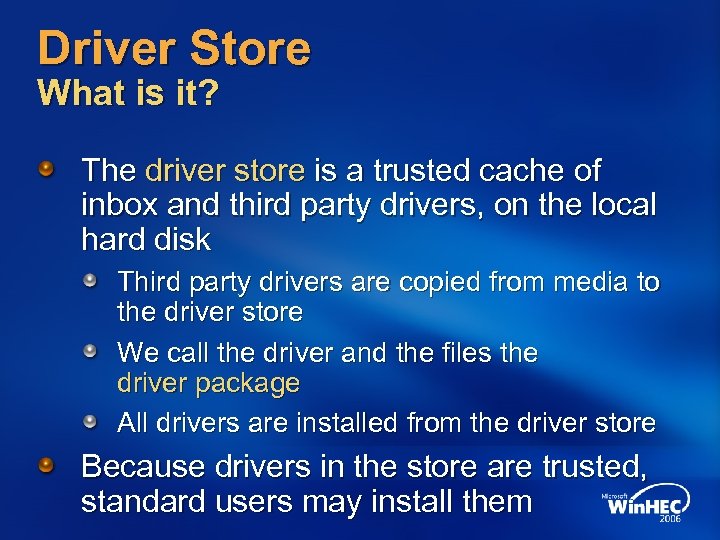 Driver Store
What is it?

The driver store is a trusted cache of inbox and third party drivers, on the local hard disk

Third party drivers are copied from media to the driver store

We call the driver and the files the driver package

All drivers are installed from the driver store

Because drivers in the store are trusted, standard users may install them

Microsoft WinHEC 2006